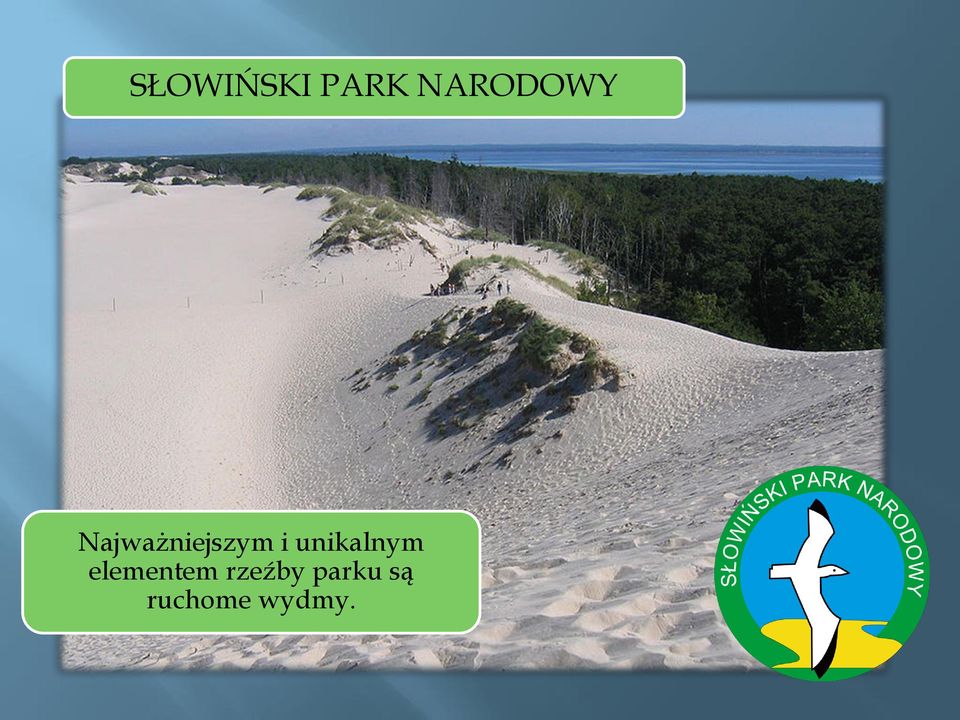 SŁOWIŃSKI PARK NARODOWY

Najważniejszym i unikalnym elementem rzeźby parku są ruchome wydmy.

SŁOWIŃSKI PARK NARODOWY